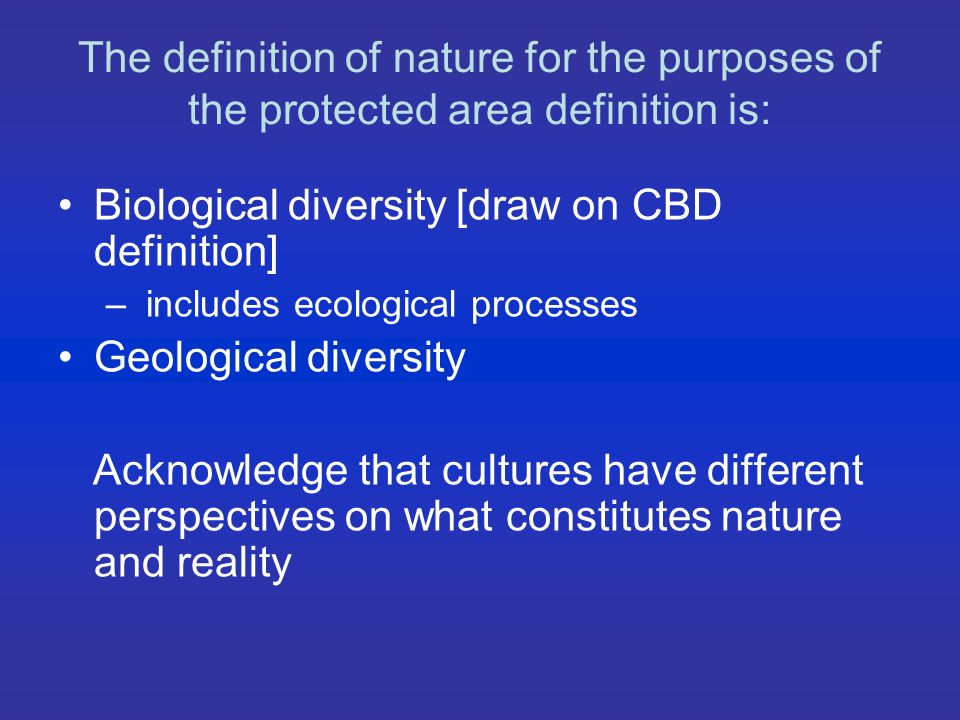 The definition of nature for the purposes of the protected area definition is:

• Biological diversity [draw on CBD definition]
– includes ecological processes
• Geological diversity

Acknowledge that cultures have different perspectives on what constitutes nature and reality